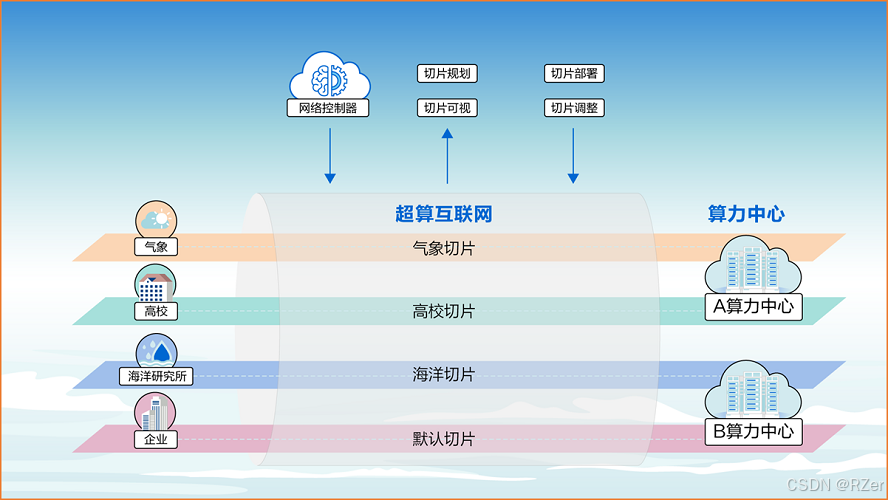 网络控制器

切片规划

切片可视

切片部署

切片调整

超算互联网

算力中心

气象

气象切片

高校

高校切片

A算力中心

海洋研究所

海洋切片

企业

默认切片

B算力中心

CSDN @RZer